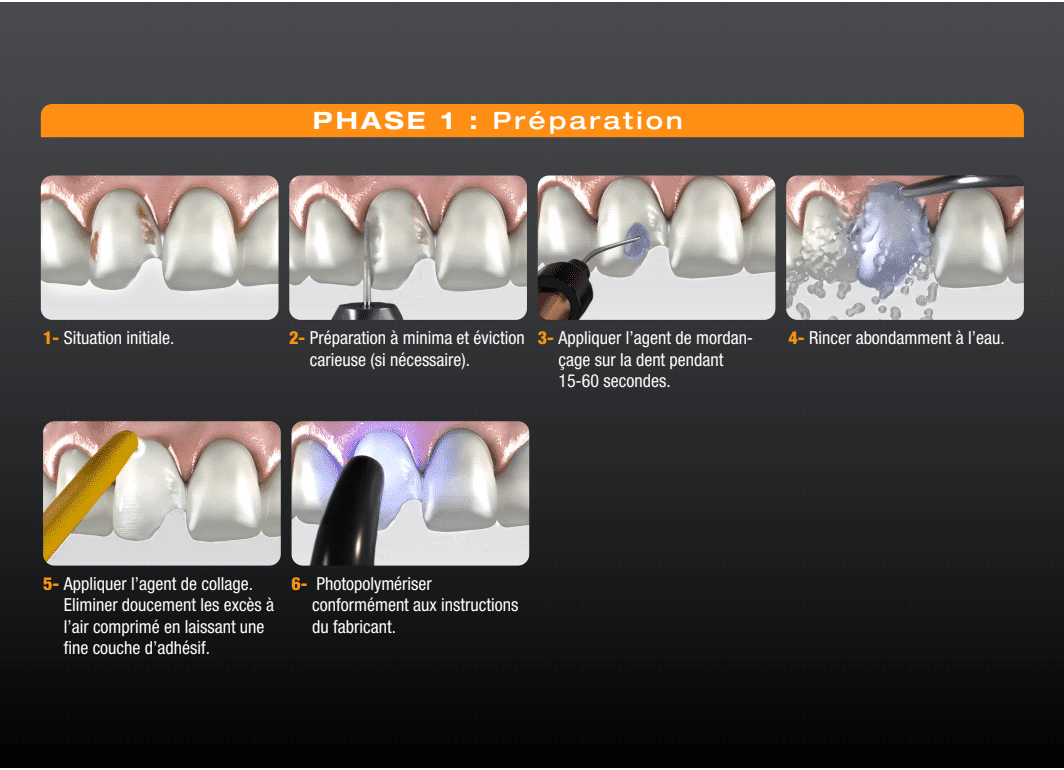 PHASE 1 : Préparation

1- Situation initiale.

2- Préparation à minima et éviction carieuse (si nécessaire).

3- Appliquer l'agent de mordançage sur la dent pendant 15-60 secondes.

4- Rincer abondamment à l'eau.

5- Appliquer l'agent de collage. Eliminer doucement les excès à l'air comprimé en laissant une fine couche d'adhésif.

6- Photopolymériser conformément aux instructions du fabricant.